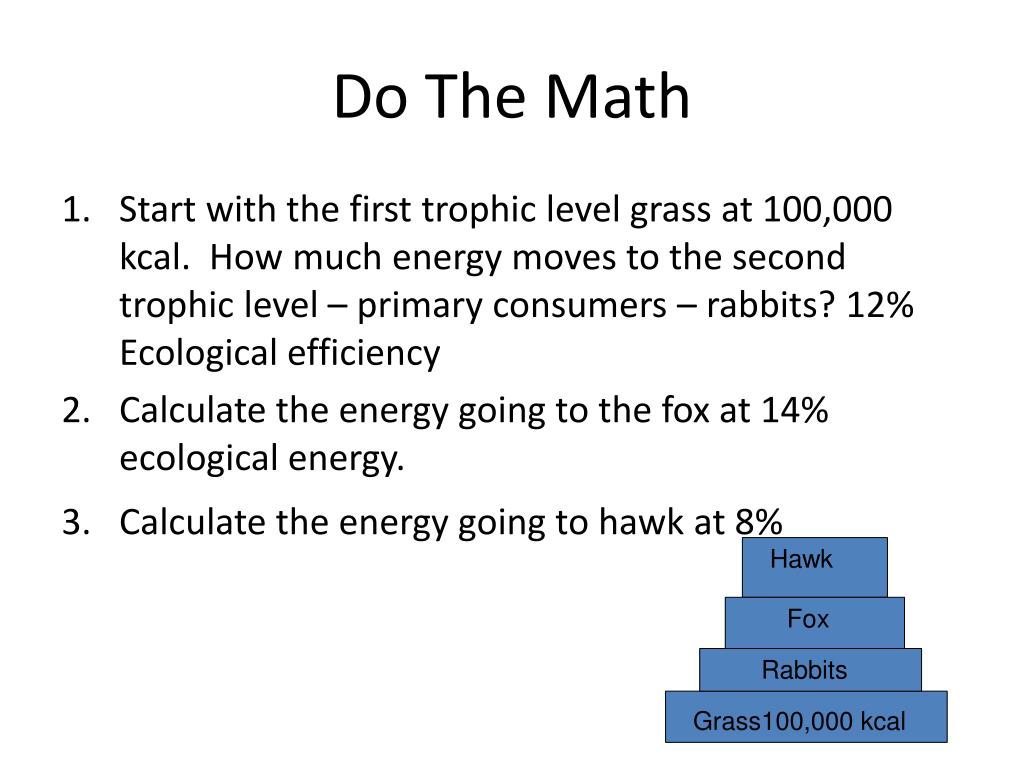 Do The Math

1. Start with the first trophic level grass at 100,000 kcal. How much energy moves to the second trophic level – primary consumers – rabbits? 12% Ecological efficiency
2. Calculate the energy going to the fox at 14% ecological energy.
3. Calculate the energy going to hawk at 8%

Hawk
Fox
Rabbits
Grass100,000 kcal